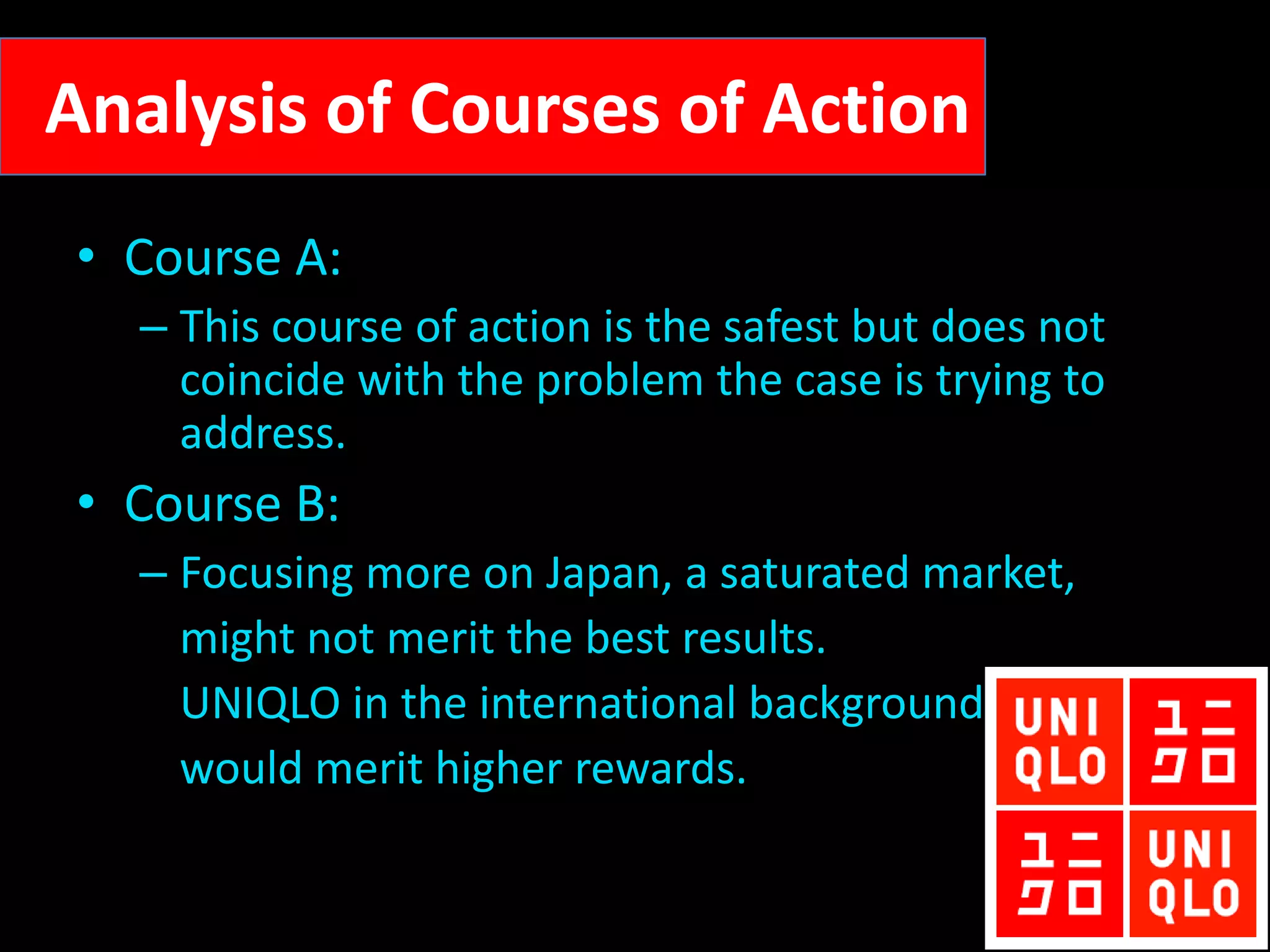 Analysis of Courses of Action

• Course A:
  – This course of action is the safest but does not coincide with the problem the case is trying to address.
• Course B:
  – Focusing more on Japan, a saturated market, might not merit the best results. UNIQLO in the international background would merit higher rewards.

UNI QLO ユニ クロ
ユニ クロ UNI QLO